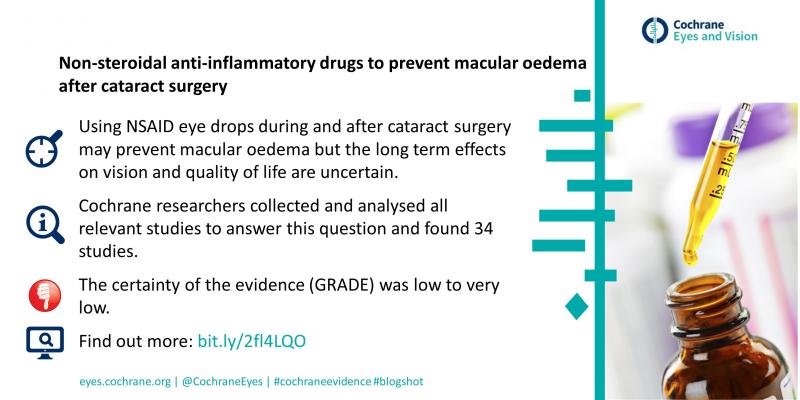 Cochrane
Eyes and Vision

Non-steroidal anti-inflammatory drugs to prevent macular oedema after cataract surgery

Using NSAID eye drops during and after cataract surgery may prevent macular oedema but the long term effects on vision and quality of life are uncertain.

Cochrane researchers collected and analysed all relevant studies to answer this question and found 34 studies.

The certainty of the evidence (GRADE) was low to very low.

Find out more: bit.ly/2fl4LQO

eyes.cochrane.org | @CochraneEyes | #cochraneevidence #blogshot